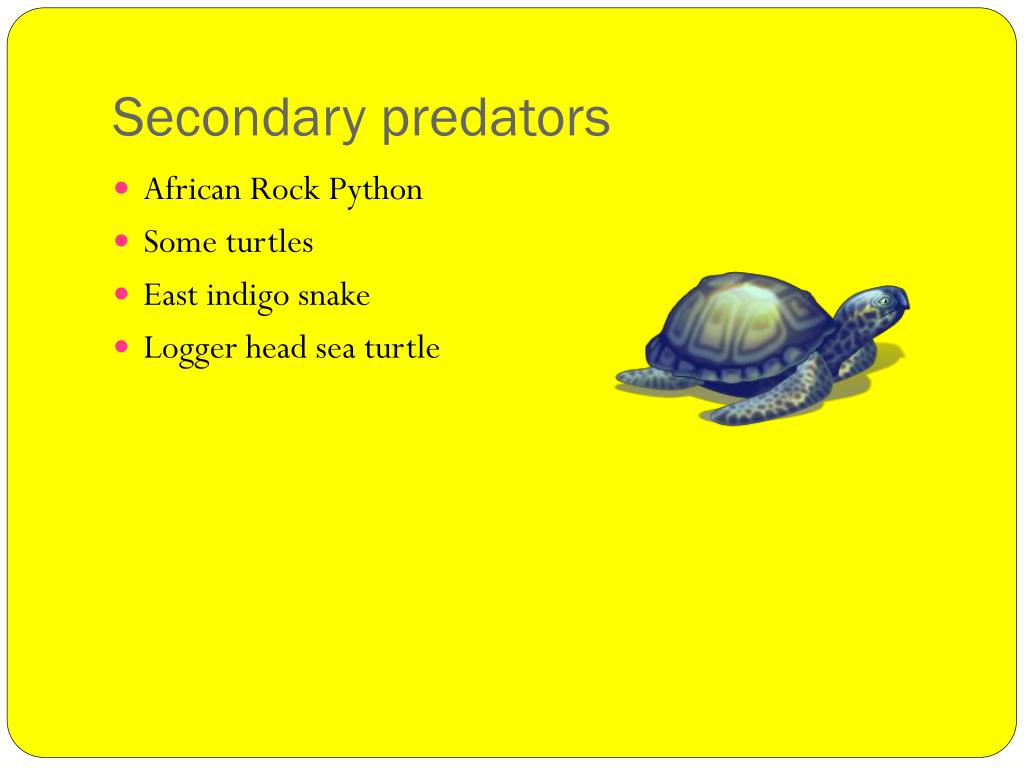 Secondary predators

- African Rock Python
- Some turtles
- East indigo snake
- Logger head sea turtle